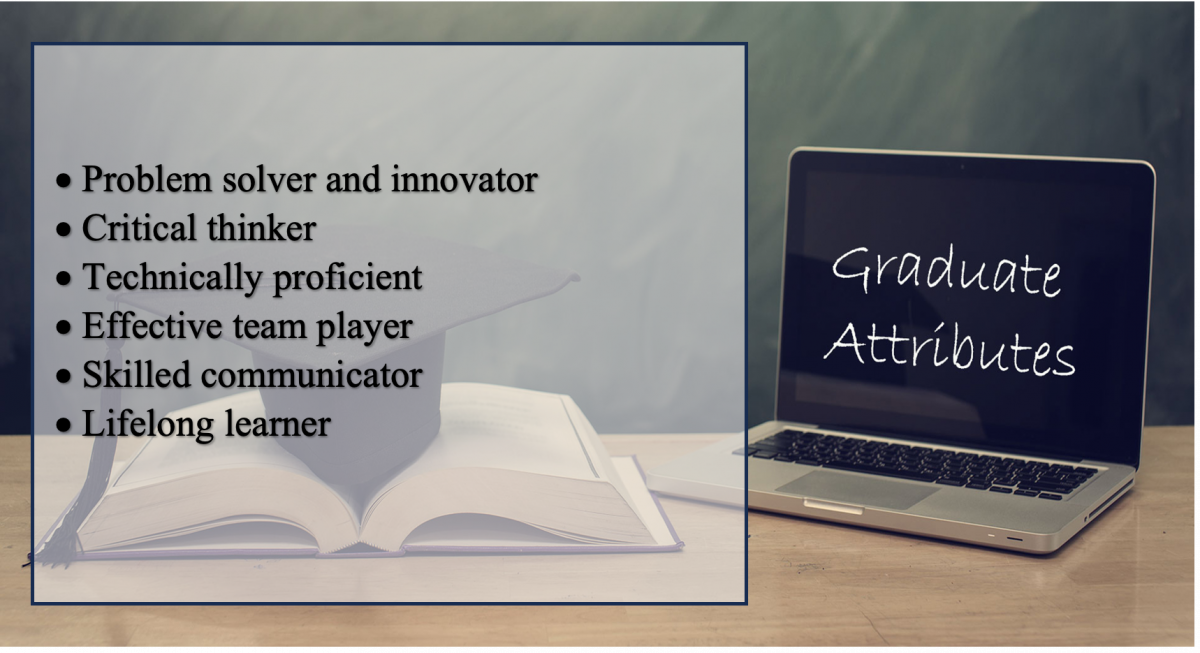 • Problem solver and innovator
• Critical thinker
• Technically proficient
• Effective team player
• Skilled communicator
• Lifelong learner

Graduate Attributes